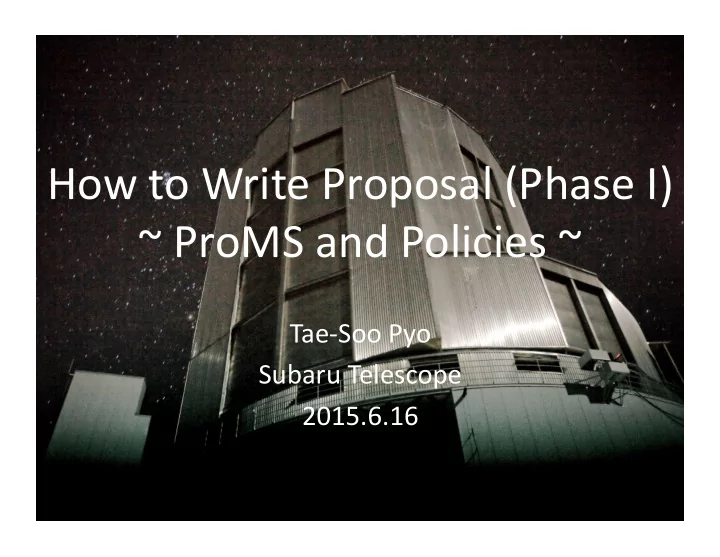 How to Write Proposal (Phase I)
~ ProMS and Policies ~

Tae-Soo Pyo
Subaru Telescope
2015.6.16